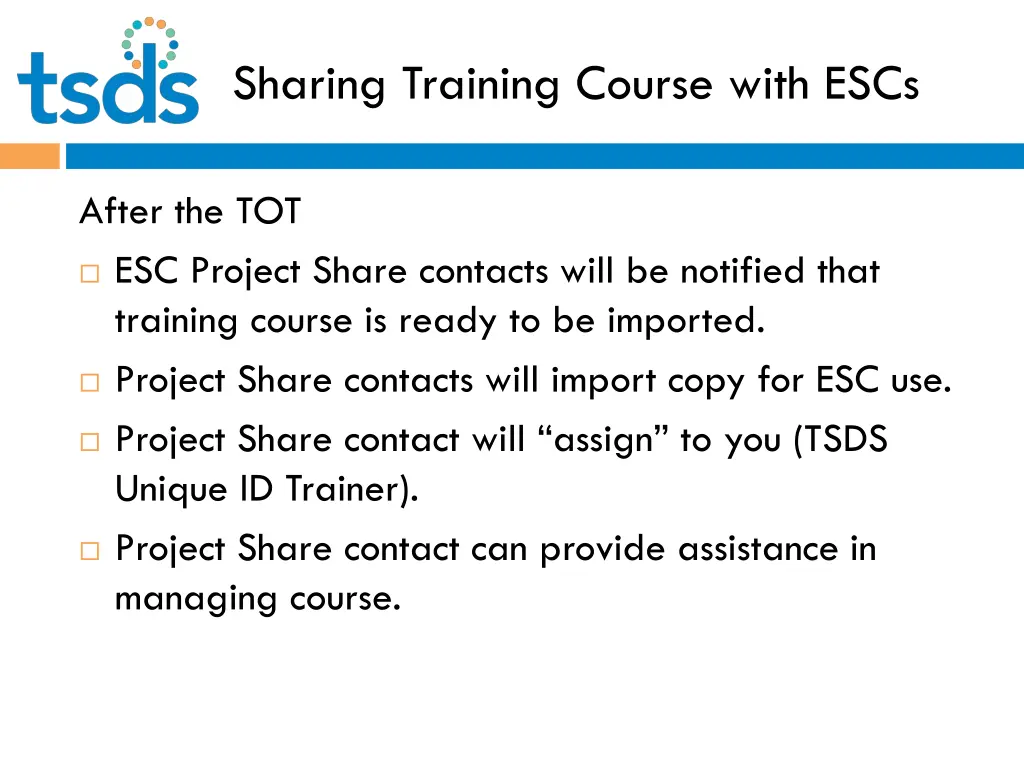 tsds

Sharing Training Course with ESCs

After the TOT

□ ESC Project Share contacts will be notified that training course is ready to be imported.

□ Project Share contacts will import copy for ESC use.

□ Project Share contact will “assign” to you (TSDS Unique ID Trainer).

□ Project Share contact can provide assistance in managing course.